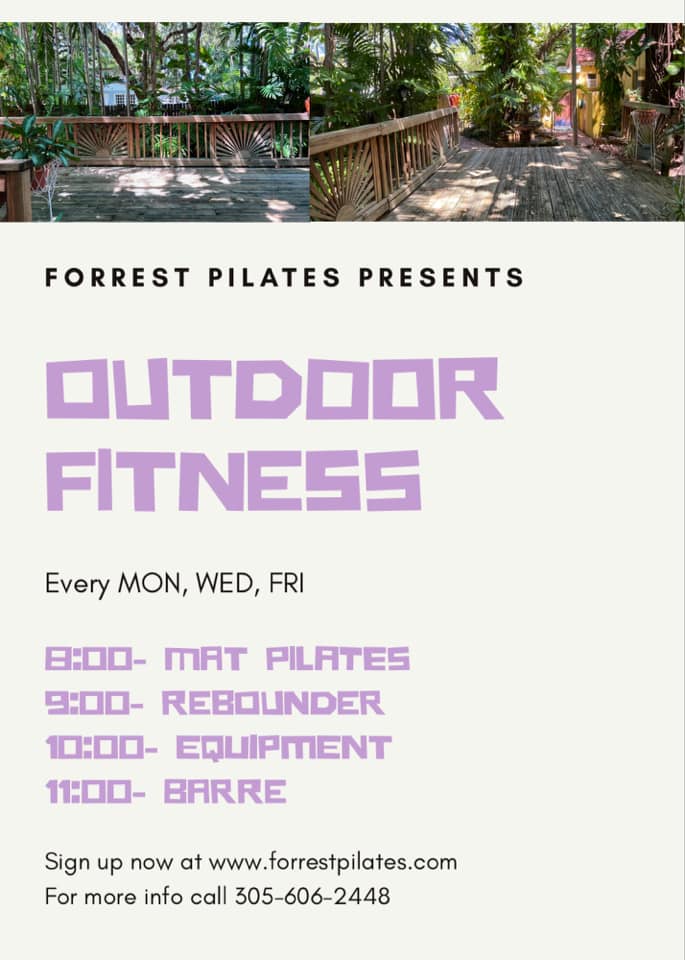 FORREST PILATES PRESENTS

OUTDOOR FITNESS

Every MON, WED, FRI

8:00- MAT PILATES
9:00- REBOUNDER
10:00- EQUIPMENT
11:00- BARRE

Sign up now at www.forrestpilates.com
For more info call 305-606-2448